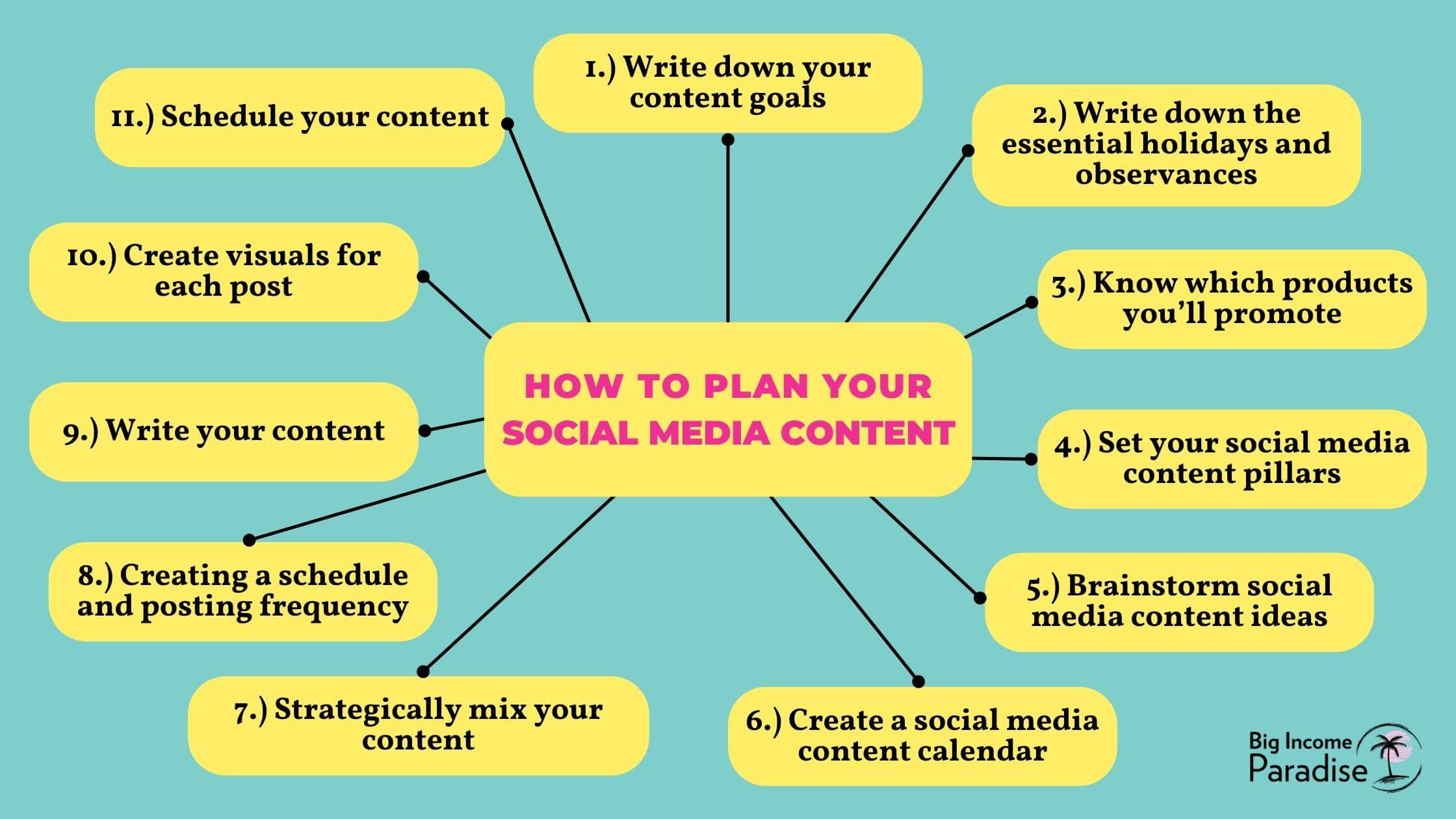 HOW TO PLAN YOUR SOCIAL MEDIA CONTENT

1.) Write down your content goals

2.) Write down the essential holidays and observances

3.) Know which products you'll promote

4.) Set your social media content pillars

5.) Brainstorm social media content ideas

6.) Create a social media content calendar

7.) Strategically mix your content

8.) Creating a schedule and posting frequency

9.) Write your content

10.) Create visuals for each post

11.) Schedule your content

Big Income Paradise